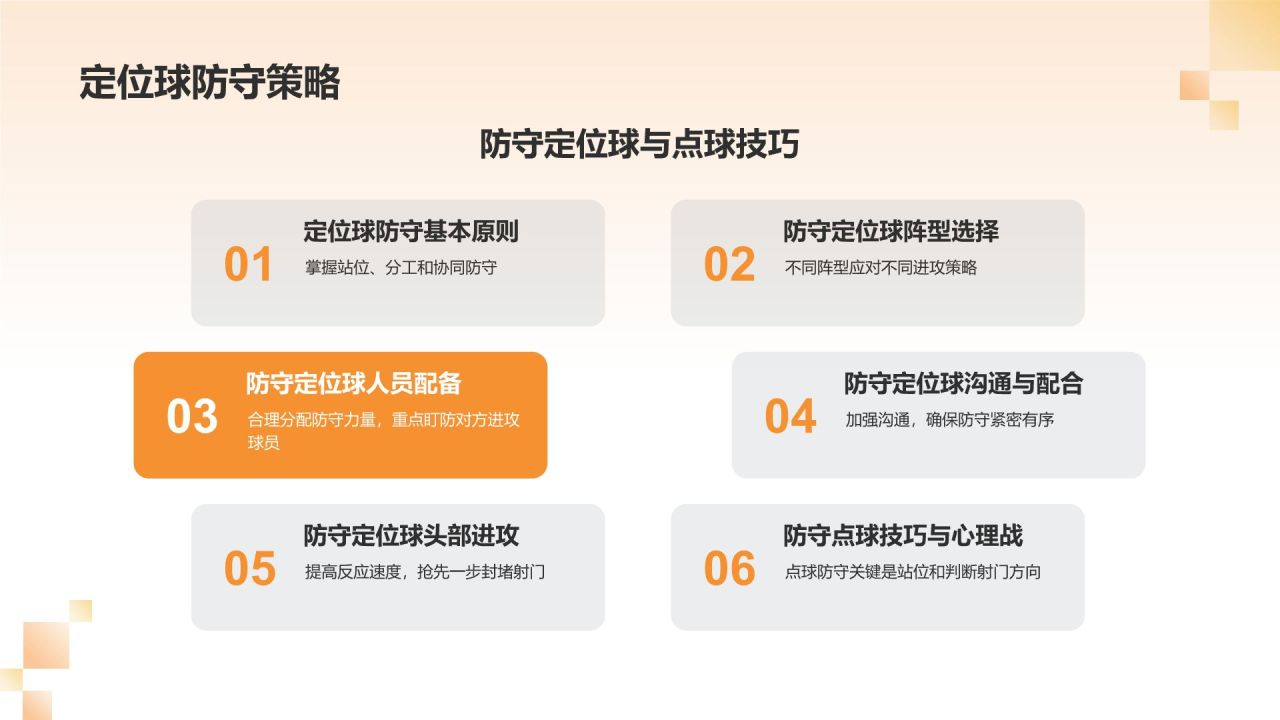 定位球防守策略

防守定位球与点球技巧

01
定位球防守基本原则
掌握站位、分工和协同防守

02
防守定位球阵型选择
不同阵型应对不同进攻策略

03
防守定位球人员配备
合理分配防守力量，重点盯防对方进攻球员

04
防守定位球沟通与配合
加强沟通，确保防守紧密有序

05
防守定位球头部进攻
提高反应速度，抢先一步封堵射门

06
防守点球技巧与心理战
点球防守关键是站位和判断射门方向